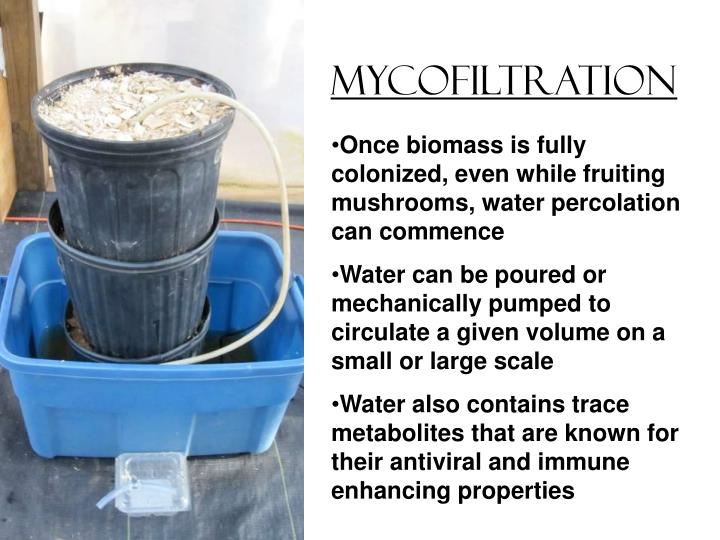 MYCOFILTRATION

•Once biomass is fully colonized, even while fruiting mushrooms, water percolation can commence

•Water can be poured or mechanically pumped to circulate a given volume on a small or large scale

•Water also contains trace metabolites that are known for their antiviral and immune enhancing properties